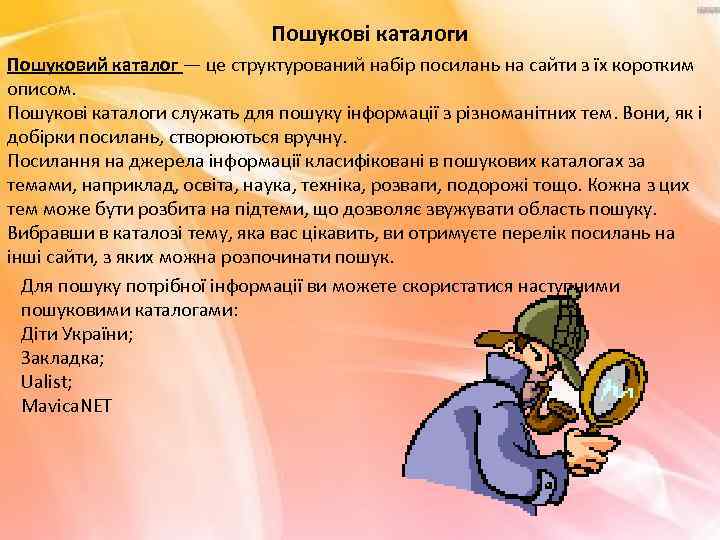 Пошукові каталоги

Пошуковий каталог — це структурований набір посилань на сайти з їх коротким описом.
Пошукові каталоги служать для пошуку інформації з різноманітних тем. Вони, як і добірки посилань, створюються вручну.
Посилання на джерела інформації класифіковані в пошукових каталогах за темами, наприклад, освіта, наука, техніка, розваги, подорожі тощо. Кожна з цих тем може бути розбита на підтеми, що дозволяє звужувати область пошуку. Вибравши в каталозі тему, яка вас цікавить, ви отримуєте перелік посилань на інші сайти, з яких можна розпочинати пошук.

Для пошуку потрібної інформації ви можете скористатися наступними пошуковими каталогами:
Діти України;
Закладка;
Ualist;
MavicaNET